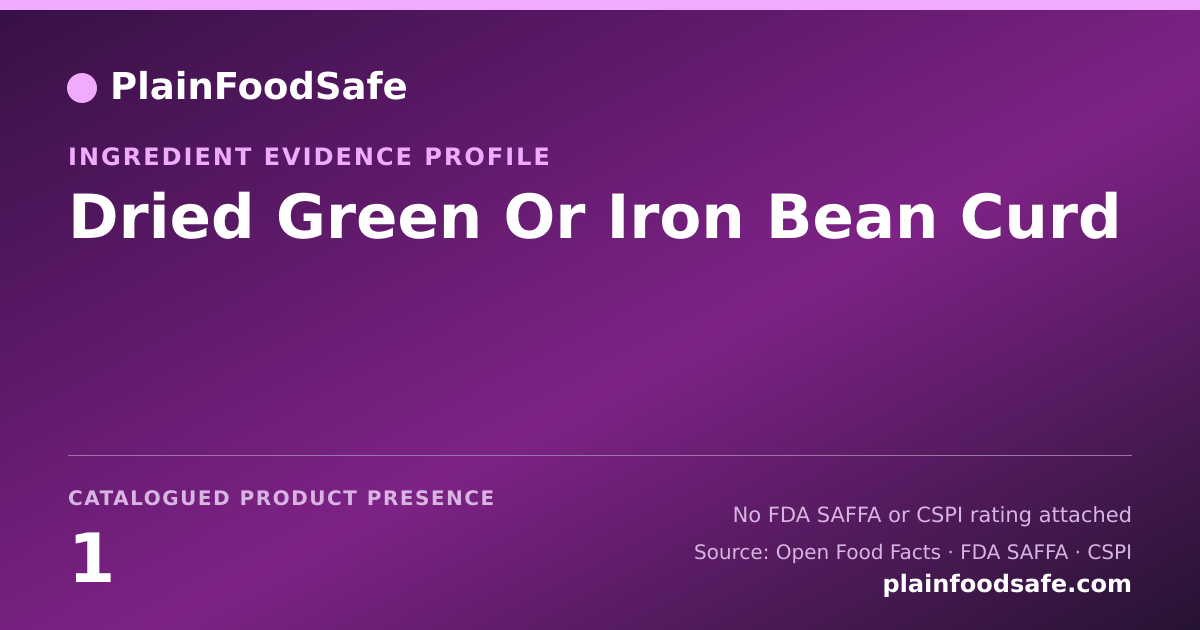 PlainFoodSafe

INGREDIENT EVIDENCE PROFILE

Dried Green Or Iron Bean Curd

CATALOGUED PRODUCT PRESENCE

1

No FDA SAFFA or CSPI rating attached

Source: Open Food Facts · FDA SAFFA · CSPI

plainfoodsafe.com